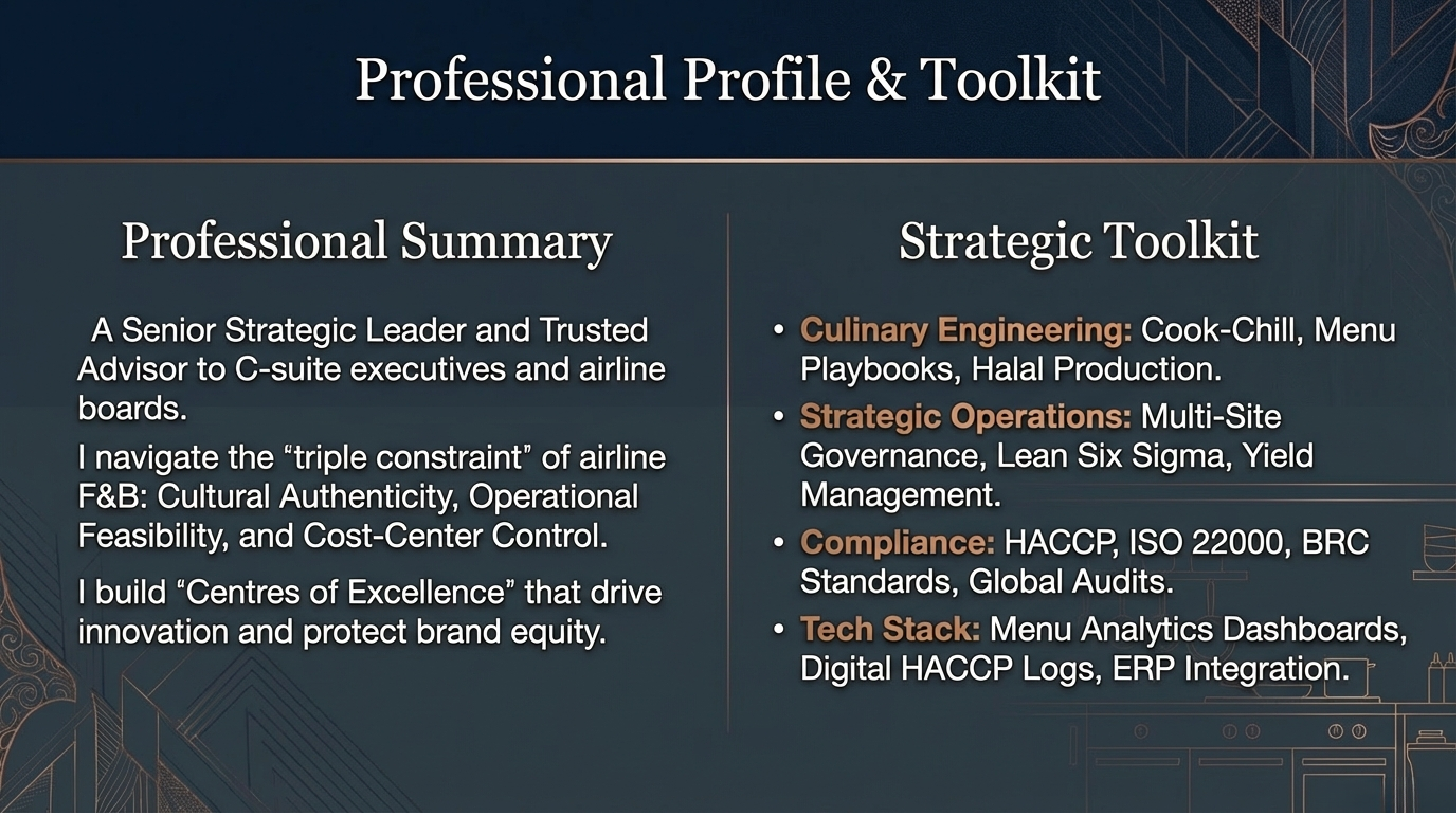 Professional Profile & Toolkit

Professional Summary

A Senior Strategic Leader and Trusted Advisor to C-suite executives and airline boards.

I navigate the “triple constraint” of airline F&B: Cultural Authenticity, Operational Feasibility, and Cost-Center Control.

I build “Centres of Excellence” that drive innovation and protect brand equity.

Strategic Toolkit

• Culinary Engineering: Cook-Chill, Menu Playbooks, Halal Production.
• Strategic Operations: Multi-Site Governance, Lean Six Sigma, Yield Management.
• Compliance: HACCP, ISO 22000, BRC Standards, Global Audits.
• Tech Stack: Menu Analytics Dashboards, Digital HACCP Logs, ERP Integration.